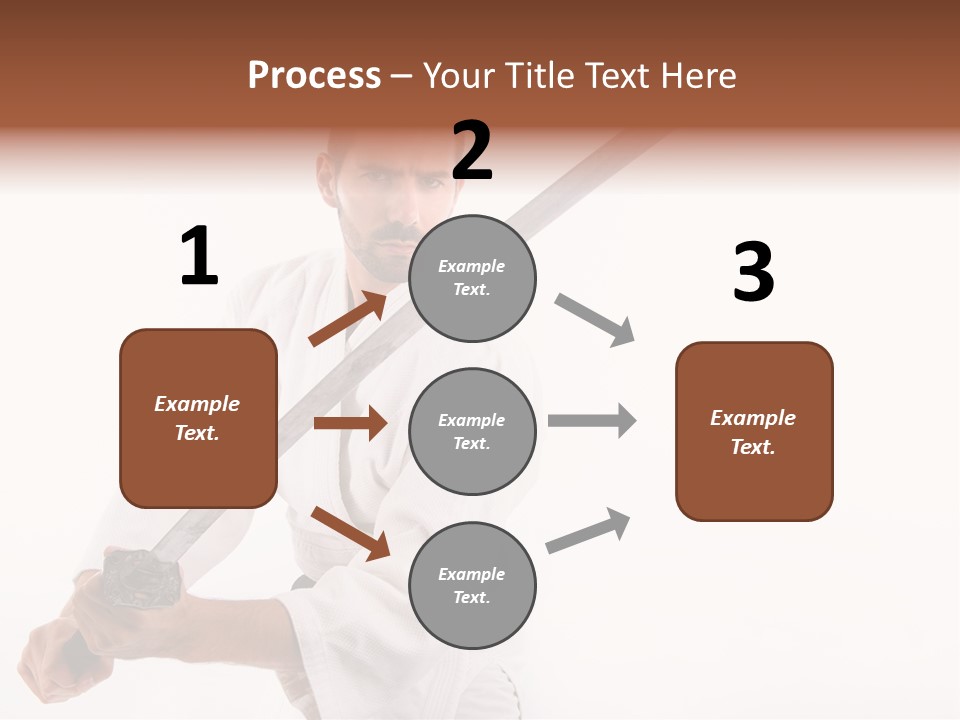 Process – Your Title Text Here

1

Example Text.

2

Example Text.

Example Text.

Example Text.

3

Example Text.